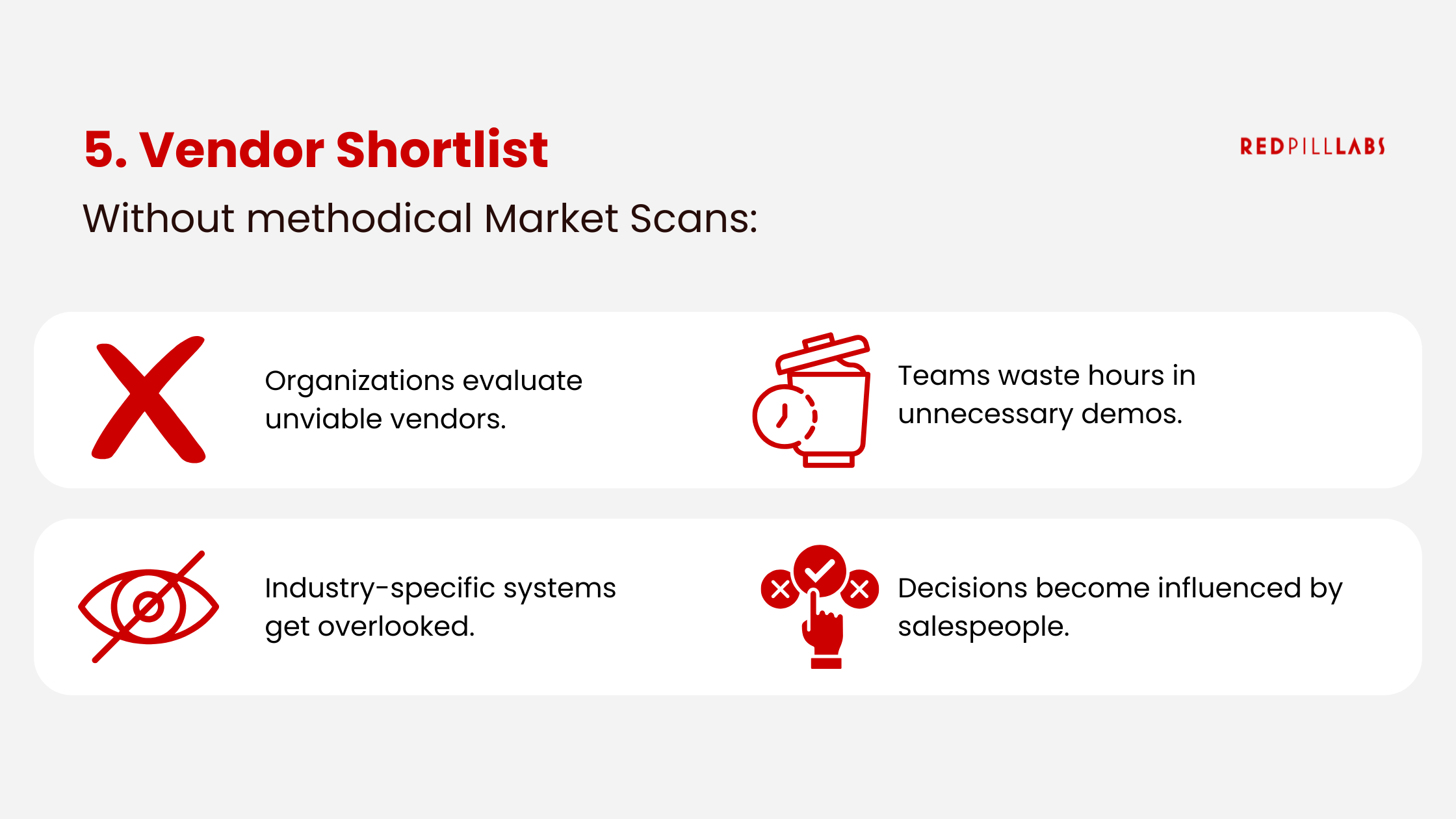 5. Vendor Shortlist

REDPILLLABS

Without methodical Market Scans:

Organizations evaluate unviable vendors.

Teams waste hours in unnecessary demos.

Industry-specific systems get overlooked.

Decisions become influenced by salespeople.